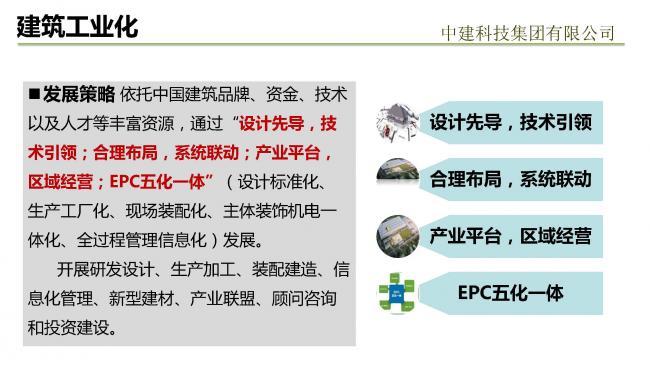 建筑工业化

中建科技集团有限公司

■发展策略 依托中国建筑品牌、资金、技术以及人才等丰富资源，通过“设计先导，技术引领；合理布局，系统联动；产业平台，区域经营；EPC五化一体”（设计标准化、生产工厂化、现场装配化、主体装饰机电一体化、全过程管理信息化）发展。

开展研发设计、生产加工、装配建造、信息化管理、新型建材、产业联盟、顾问咨询和投资建设。

设计先导，技术引领

合理布局，系统联动

产业平台，区域经营

EPC五化一体